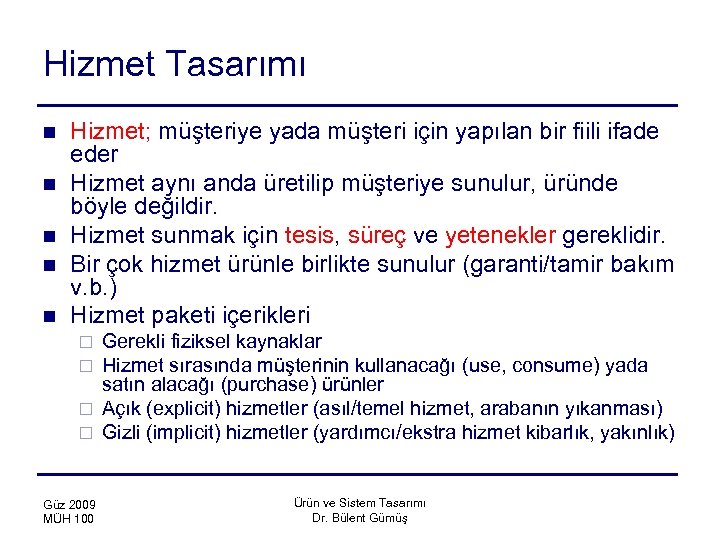 Hizmet Tasarımı

- Hizmet; müşteriye yada müşteri için yapılan bir fiili ifade eder
- Hizmet aynı anda üretilip müşteriye sunulur, üründe böyle değildir.
- Hizmet sunmak için tesis, süreç ve yetenekler gereklidir.
- Bir çok hizmet ürünle birlikte sunulur (garanti/tamir bakım v.b.)
- Hizmet paketi içerikleri
  - Gerekli fiziksel kaynaklar
  - Hizmet sırasında müşterinin kullanacağı (use, consume) yada satın alacağı (purchase) ürünler
  - Açık (explicit) hizmetler (asıl/temel hizmet, arabanın yıkanması)
  - Gizli (implicit) hizmetler (yardımcı/ekstra hizmet kibarlık, yakınlık)

Güz 2009
MÜH 100

Ürün ve Sistem Tasarımı
Dr. Bülent Gümüş